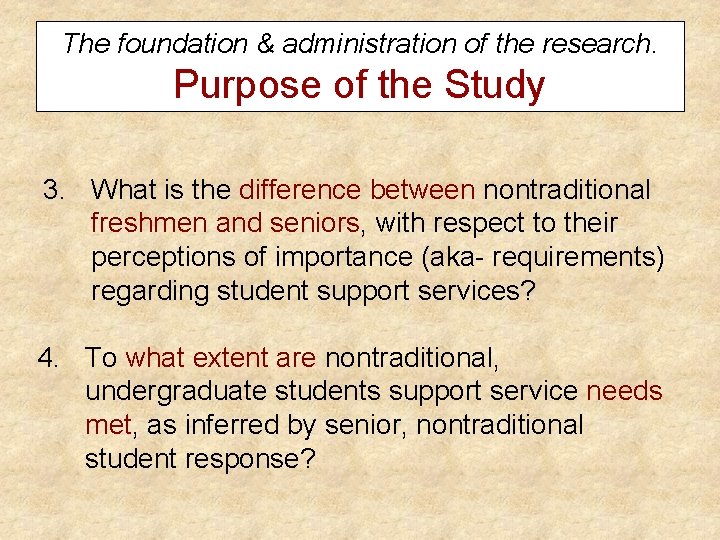 The foundation & administration of the research.
Purpose of the Study

3. What is the difference between nontraditional freshmen and seniors, with respect to their perceptions of importance (aka- requirements) regarding student support services?

4. To what extent are nontraditional, undergraduate students support service needs met, as inferred by senior, nontraditional student response?